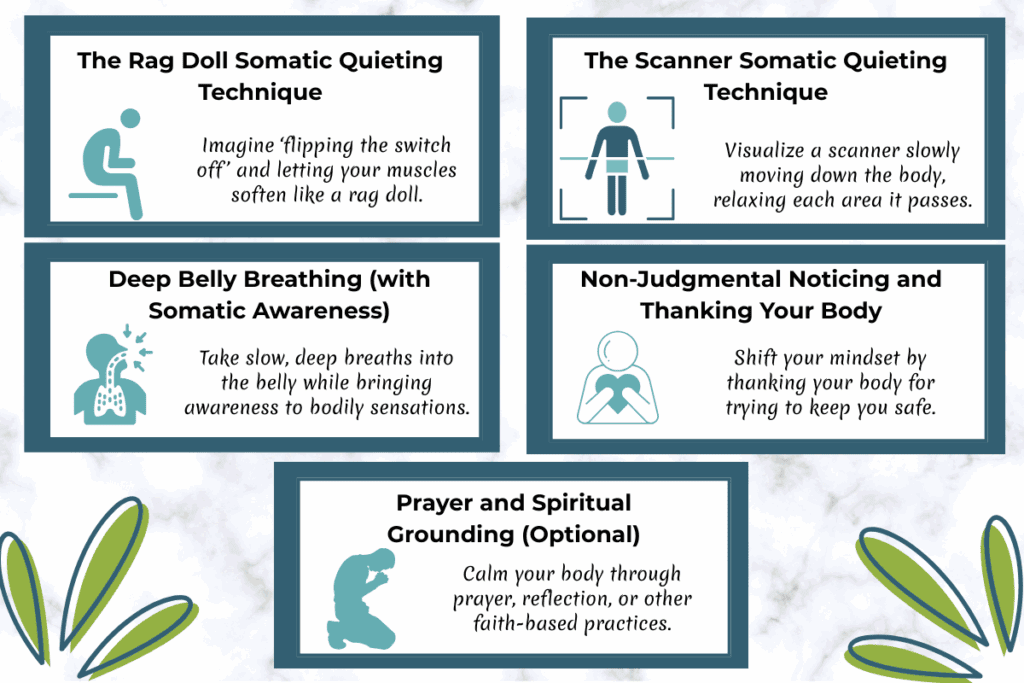 The Rag Doll Somatic Quieting Technique

Imagine 'flipping the switch off' and letting your muscles soften like a rag doll.

The Scanner Somatic Quieting Technique

Visualize a scanner slowly moving down the body, relaxing each area it passes.

Deep Belly Breathing (with Somatic Awareness)

Take slow, deep breaths into the belly while bringing awareness to bodily sensations.

Non-Judgmental Noticing and Thanking Your Body

Shift your mindset by thanking your body for trying to keep you safe.

Prayer and Spiritual Grounding (Optional)

Calm your body through prayer, reflection, or other faith-based practices.